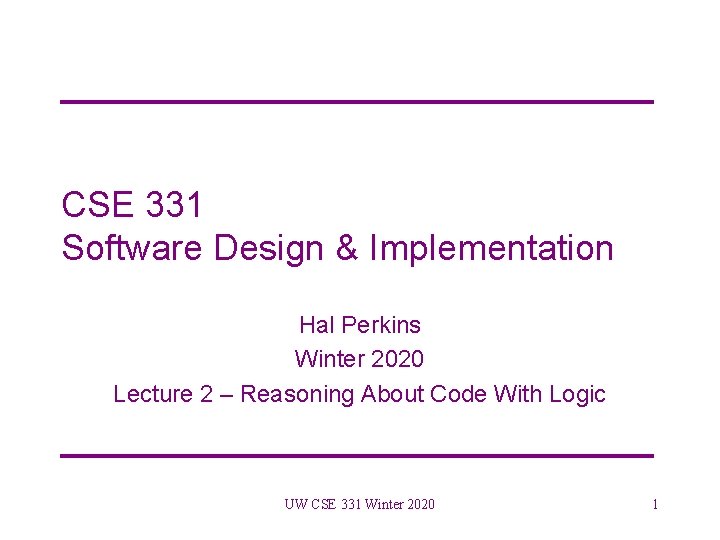 CSE 331
Software Design & Implementation

Hal Perkins
Winter 2020
Lecture 2 – Reasoning About Code With Logic

UW CSE 331 Winter 2020

1